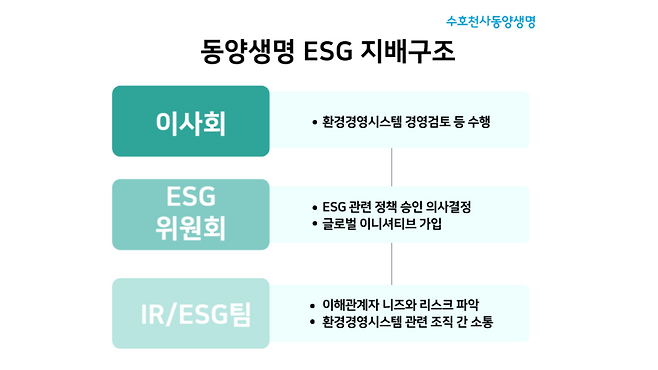 수호천사동양생명

동양생명 ESG 지배구조

이사회

• 환경경영시스템 경영검토 등 수행

ESG 위원회

• ESG 관련 정책 승인 의사결정
• 글로벌 이니셔티브 가입

IR/ESG팀

• 이해관계자 니즈와 리스크 파악
• 환경경영시스템 관련 조직 간 소통